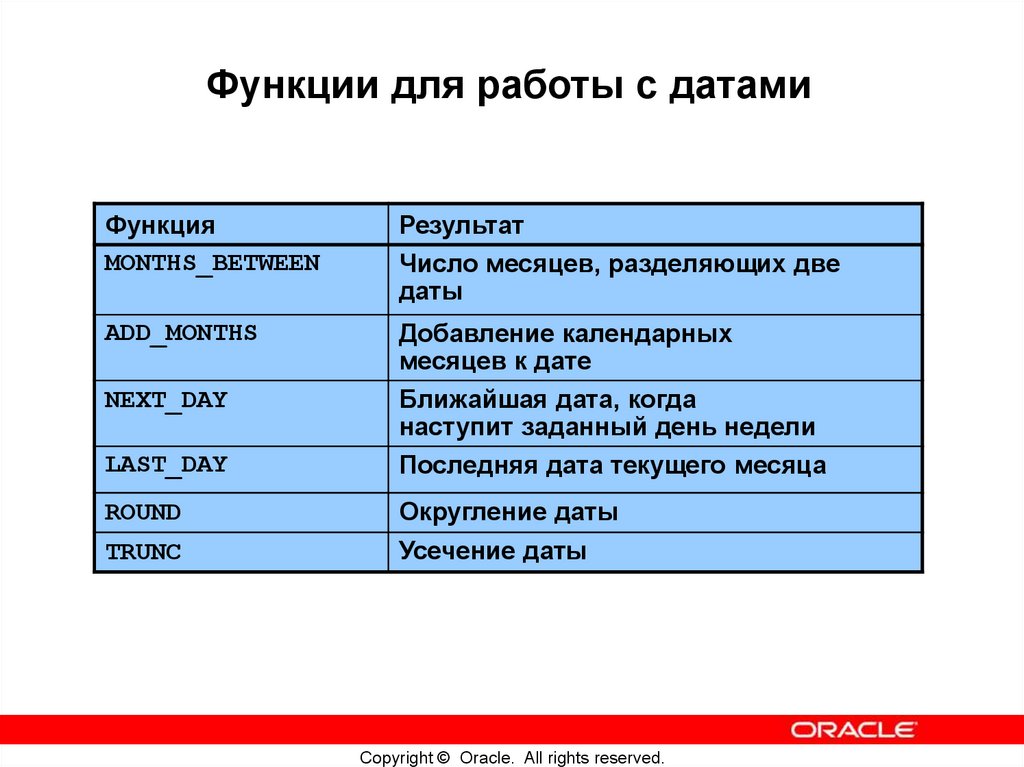 Функции для работы с датами

| Функция | Результат |
|---|---|
| MONTHS_BETWEEN | Число месяцев, разделяющих две даты |
| ADD_MONTHS | Добавление календарных месяцев к дате |
| NEXT_DAY | Ближайшая дата, когда наступит заданный день недели |
| LAST_DAY | Последняя дата текущего месяца |
| ROUND | Округление даты |
| TRUNC | Усечение даты |

ORACLE

Copyright © Oracle. All rights reserved.